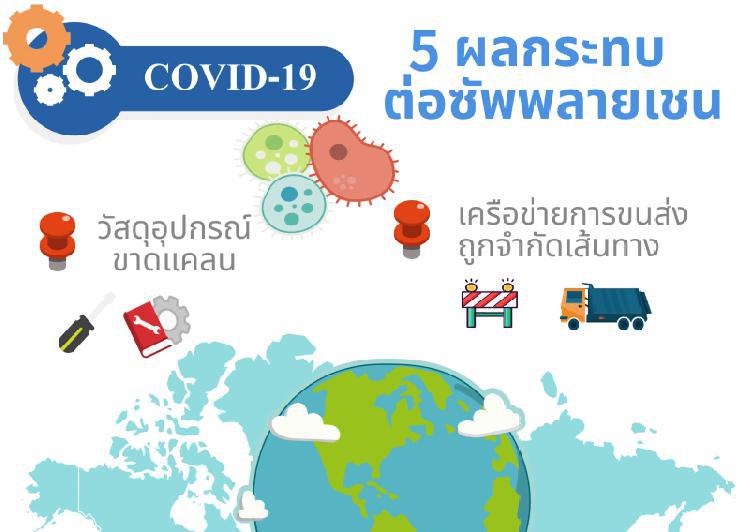 COVID-19

5 ผลกระทบ
ต่อซัพพลายเชน

วัสดุอุปกรณ์
ขาดแคลน

เครือข่ายการขนส่ง
ถูกจำกัดเส้นทาง